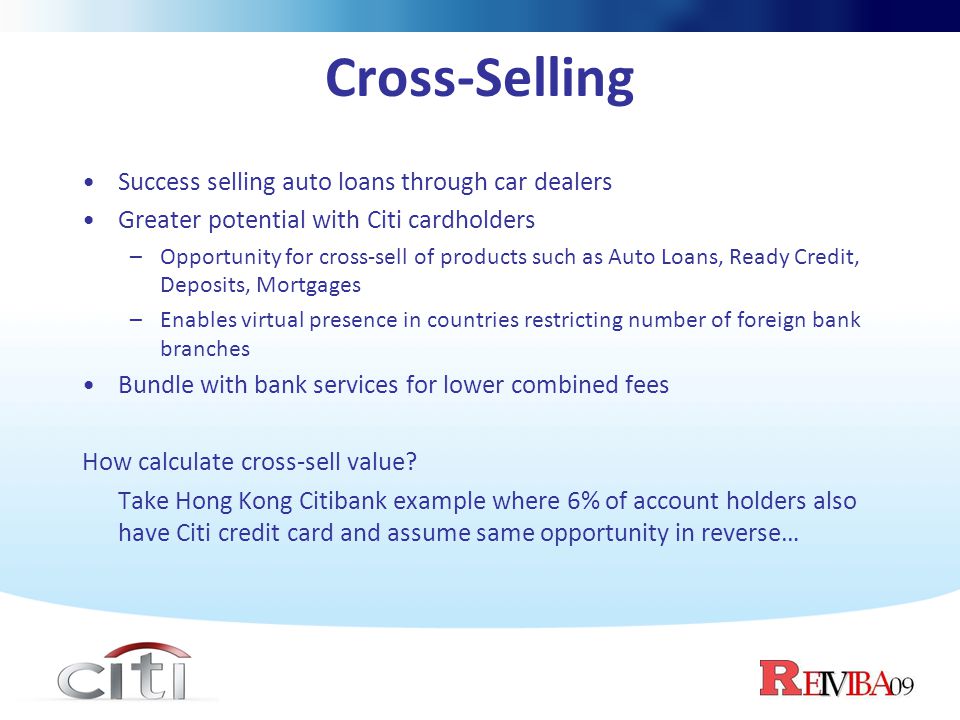 Cross-Selling

• Success selling auto loans through car dealers
• Greater potential with Citi cardholders
  – Opportunity for cross-sell of products such as Auto Loans, Ready Credit, Deposits, Mortgages
  – Enables virtual presence in countries restricting number of foreign bank branches
• Bundle with bank services for lower combined fees

How calculate cross-sell value?

Take Hong Kong Citibank example where 6% of account holders also have Citi credit card and assume same opportunity in reverse…

citi

REMBA09